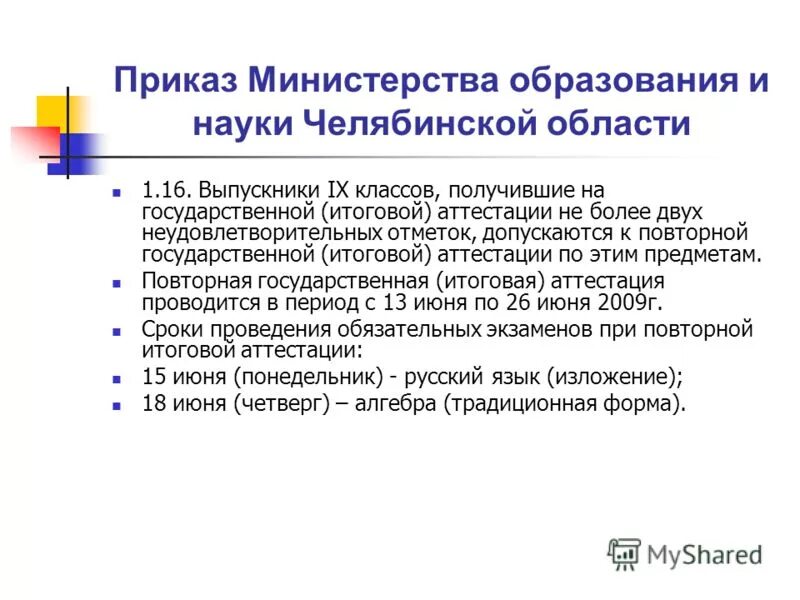 Приказ Министерства образования и науки Челябинской области

- 1.16. Выпускники IX классов, получившие на государственной (итоговой) аттестации не более двух неудовлетворительных отметок, допускаются к повторной государственной (итоговой) аттестации по этим предметам.
- Повторная государственная (итоговая) аттестация проводится в период с 13 июня по 26 июня 2009г.
- Сроки проведения обязательных экзаменов при повторной итоговой аттестации:
- 15 июня (понедельник) - русский язык (изложение);
- 18 июня (четверг) – алгебра (традиционная форма).

MyShared